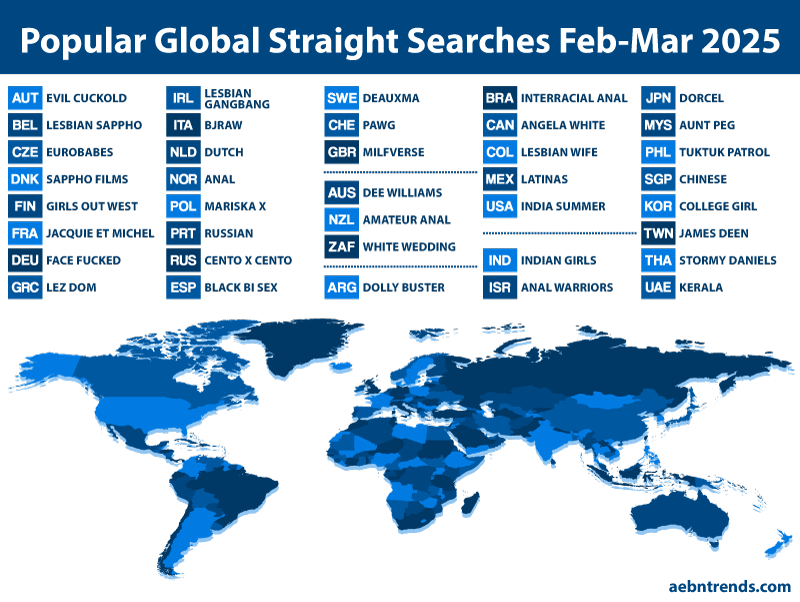 Popular Global Straight Searches Feb-Mar 2025

AUT EVIL CUCKOLD
BEL LESBIAN SAPPHO
CZE EUROBABES
DNK SAPPHO FILMS
FIN GIRLS OUT WEST
FRA JACQUIE ET MICHEL
DEU FACE FUCKED
GRC LEZ DOM

IRL LESBIAN GANGBANG
ITA BJRAW
NLD DUTCH
NOR ANAL
POL MARISKA X
PRT RUSSIAN
RUS CENTO X CENTO
ESP BLACK BI SEX

SWE DEAUXMA
CHE PAWG
GBR MILFVERSE
AUS DEE WILLIAMS
NZL AMATEUR ANAL
ZAF WHITE WEDDING
ARG DOLLY BUSTER

BRA INTERRACIAL ANAL
CAN ANGELA WHITE
COL LESBIAN WIFE
MEX LATINAS
USA INDIA SUMMER
IND INDIAN GIRLS
ISR ANAL WARRIORS

JPN DORCEL
MYS AUNT PEG
PHL TUKTUK PATROL
SGP CHINESE
KOR COLLEGE GIRL
TWN JAMES DEEN
THA STORMY DANIELS
UAE KERALA

aebntrends.com